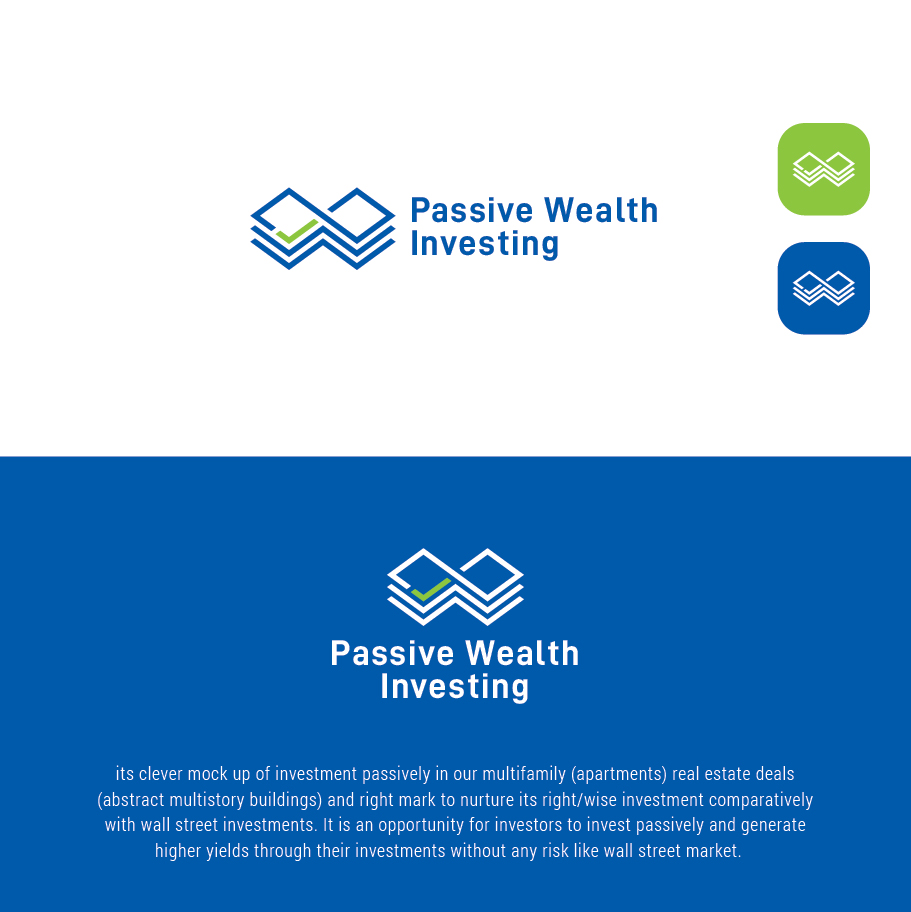 Passive Wealth
Investing

Passive Wealth
Investing

its clever mock up of investment passively in our multifamily (apartments) real estate deals (abstract multistory buildings) and right mark to nurture its right/wise investment comparatively with wall street investments. It is an opportunity for investors to invest passively and generate higher yields through their investments without any risk like wall street market.